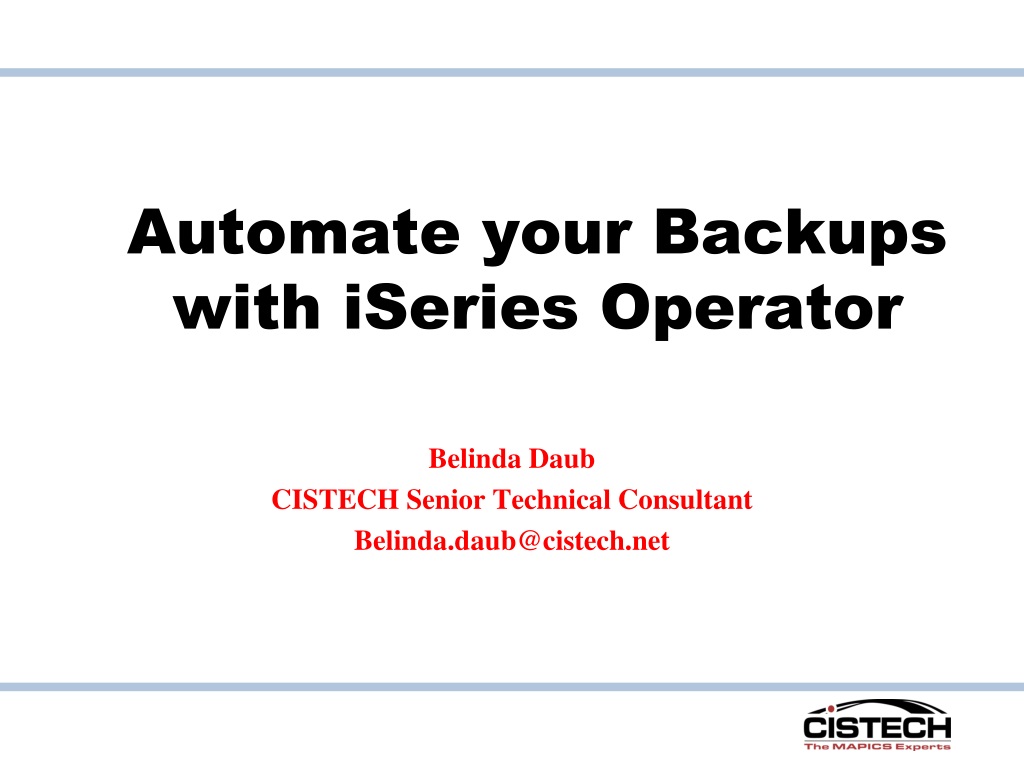 Automate your Backups with iSeries Operator

Belinda Daub
CISTECH Senior Technical Consultant
Belinda.daub@cistech.net

CISTECH
The MAPICS Experts